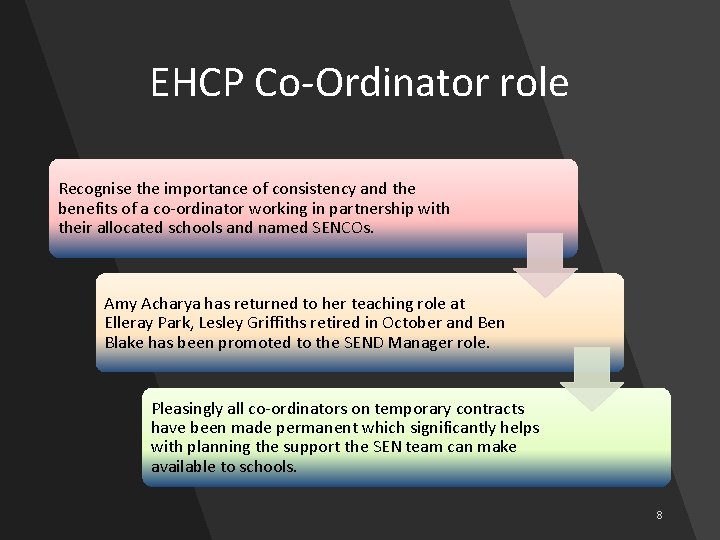 EHCP Co-Ordinator role

Recognise the importance of consistency and the benefits of a co-ordinator working in partnership with their allocated schools and named SENCOs.

Amy Acharya has returned to her teaching role at Elleray Park, Lesley Griffiths retired in October and Ben Blake has been promoted to the SEND Manager role.

Pleasingly all co-ordinators on temporary contracts have been made permanent which significantly helps with planning the support the SEN team can make available to schools.

8